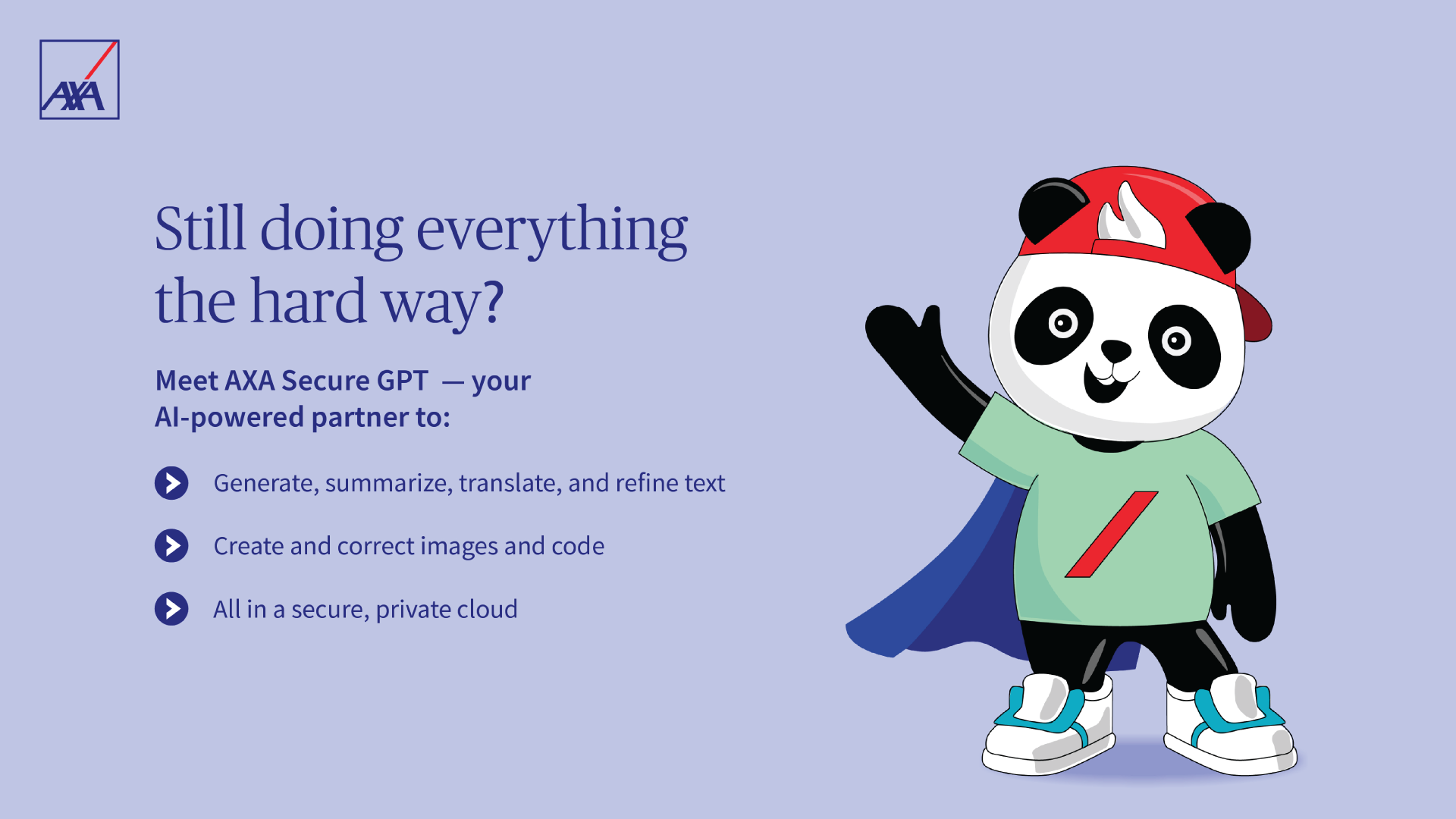 AXA

Still doing everything the hard way?

Meet AXA Secure GPT — your AI-powered partner to:

Generate, summarize, translate, and refine text

Create and correct images and code

All in a secure, private cloud